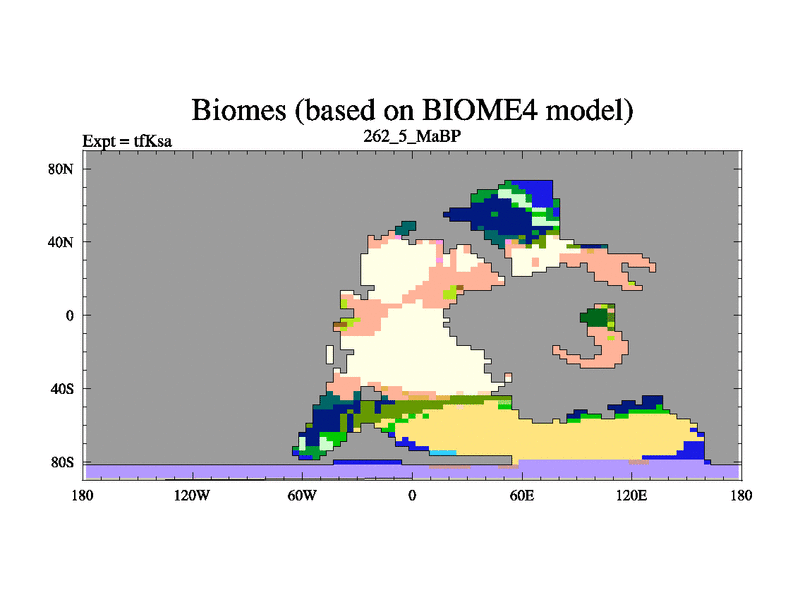 Biomes (based on BIOME4 model)

Expt = tfKsa

262_5_MaBP

80N
40N
0
40S
80S

180 120W 60W 0 60E 120E 180